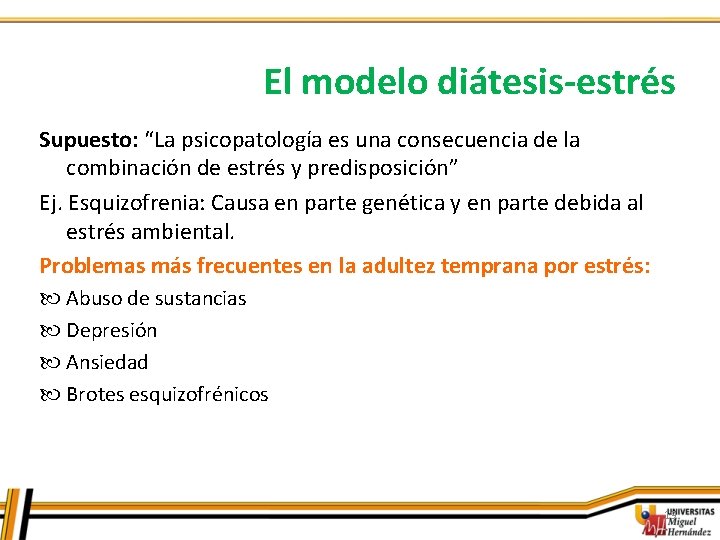 El modelo diátesis-estrés

Supuesto: “La psicopatología es una consecuencia de la combinación de estrés y predisposición”

Ej. Esquizofrenia: Causa en parte genética y en parte debida al estrés ambiental.

Problemas más frecuentes en la adultez temprana por estrés:

Abuso de sustancias

Depresión

Ansiedad

Brotes esquizofrénicos

UNIVERSITAS Miguel Hernández